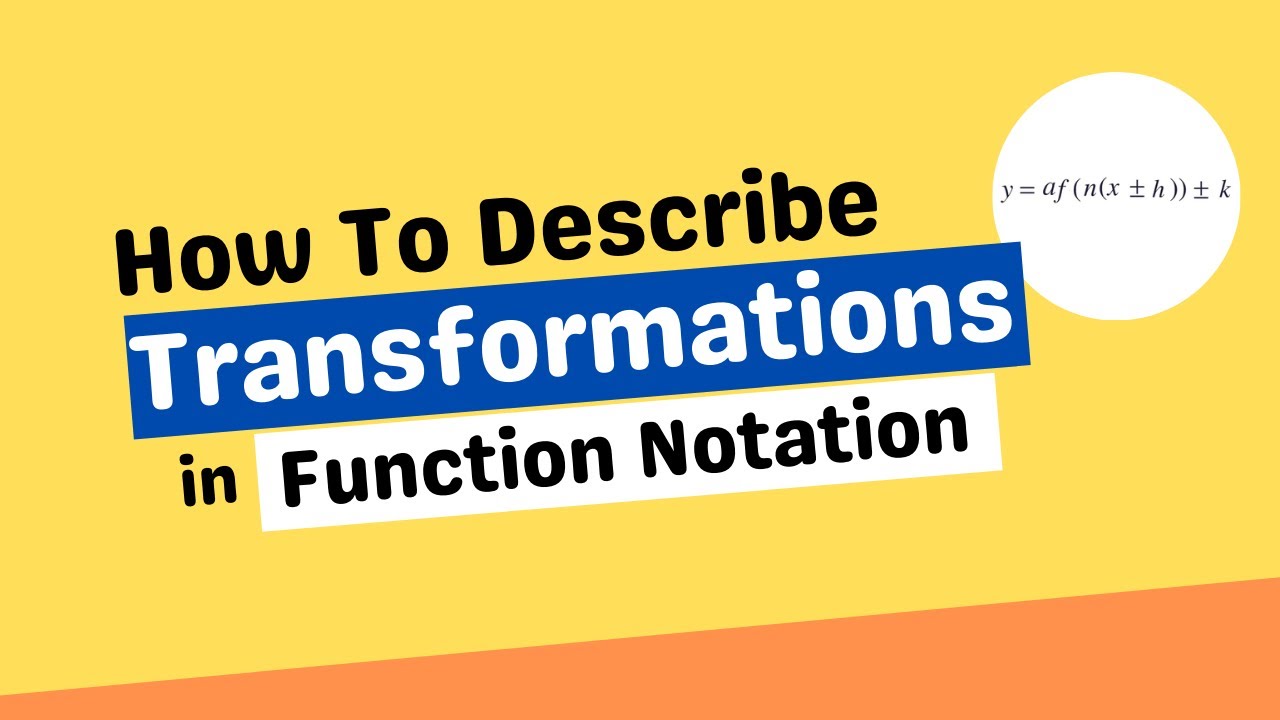 How To Describe Transformations in Function Notation

$y = af(n(x \pm h)) \pm k$